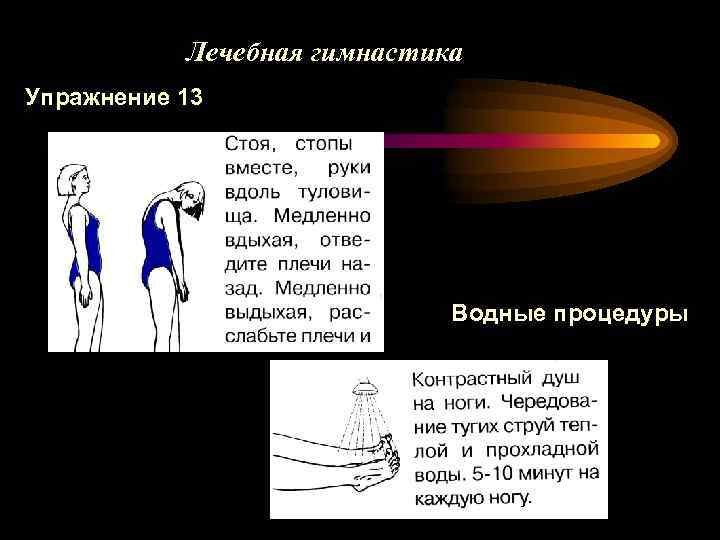 Лечебная гимнастика

Упражнение 13

Стоя, стопы вместе, руки вдоль туловища. Медленно вдыхая, отведите плечи назад. Медленно выдыхая, расслабьте плечи и

Водные процедуры

Контрастный душ на ноги. Чередование тугих струй теплой и прохладной воды. 5-10 минут на каждую ногу.